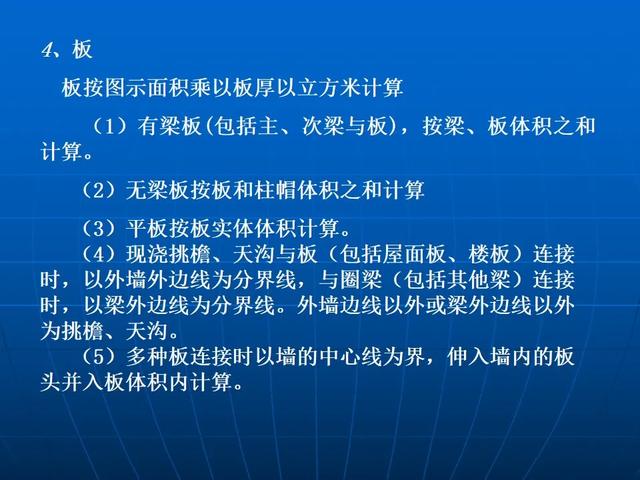 4、板

板按图示面积乘以板厚以立方米计算

（1）有梁板(包括主、次梁与板)，按梁、板体积之和计算。

（2）无梁板按板和柱帽体积之和计算

（3）平板按板实体体积计算。

（4）现浇挑檐、天沟与板（包括屋面板、楼板）连接时，以外墙外边线为分界线，与圈梁（包括其他梁）连接时，以梁外边线为分界线。外墙边线以外或梁外边线以外为挑檐、天沟。

（5）多种板连接时以墙的中心线为界，伸入墙内的板头并入板体积内计算。